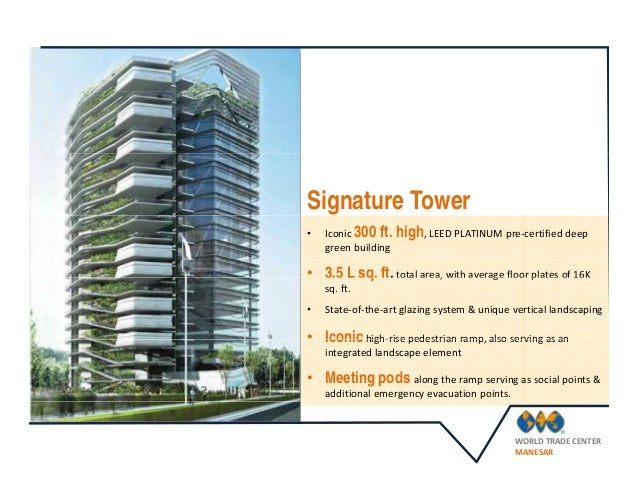 Signature Tower

• Iconic 300 ft. high, LEED PLATINUM pre-certified deep green building

• 3.5 L sq. ft. total area, with average floor plates of 16K sq. ft.

• State-of-the-art glazing system & unique vertical landscaping

• Iconic high-rise pedestrian ramp, also serving as an integrated landscape element

• Meeting pods along the ramp serving as social points & additional emergency evacuation points.

WORLD TRADE CENTER
MANESAR